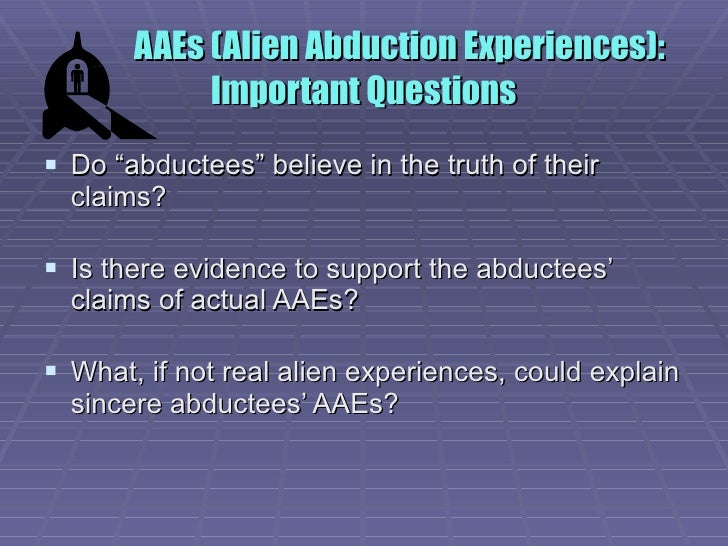 AAEs (Alien Abduction Experiences): Important Questions

▪ Do “abductees” believe in the truth of their claims?

▪ Is there evidence to support the abductees’ claims of actual AAEs?

▪ What, if not real alien experiences, could explain sincere abductees’ AAEs?